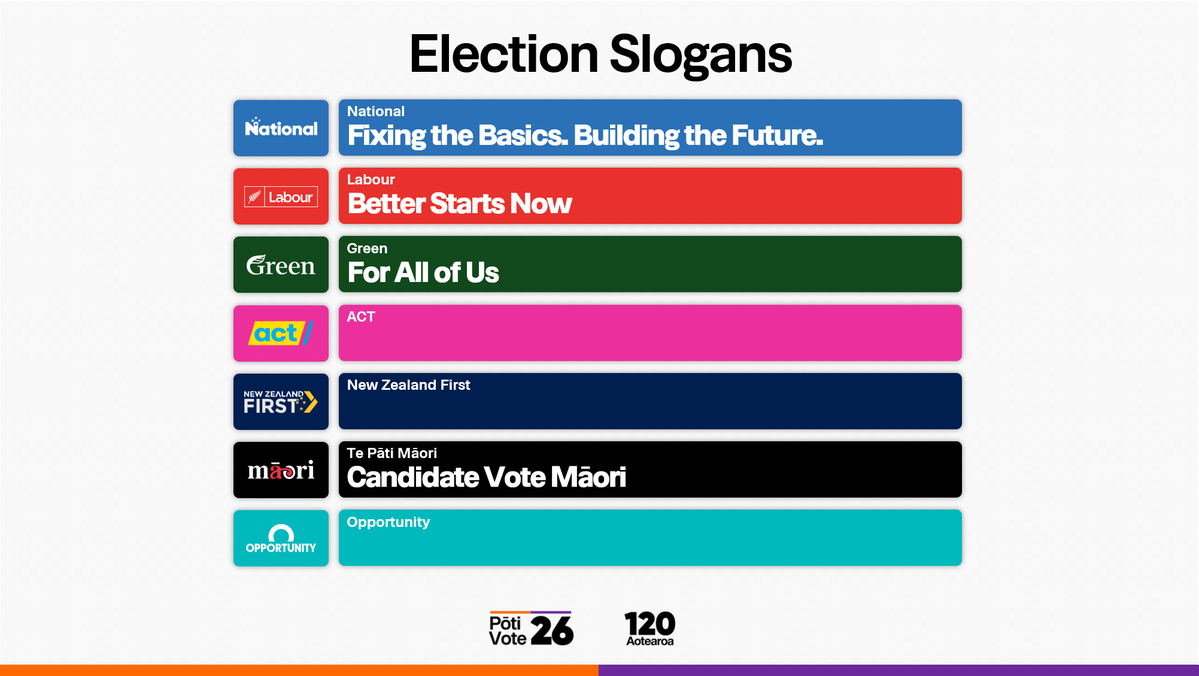 Election Slogans

National
National
Fixing the Basics. Building the Future.

Labour
Labour
Better Starts Now

Green
Green
For All of Us

act
ACT

NEW ZEALAND FIRST
New Zealand First

māori
Te Pāti Māori
Candidate Vote Māori

OPPORTUNITY
Opportunity

Pōti Vote 26

120 Aotearoa